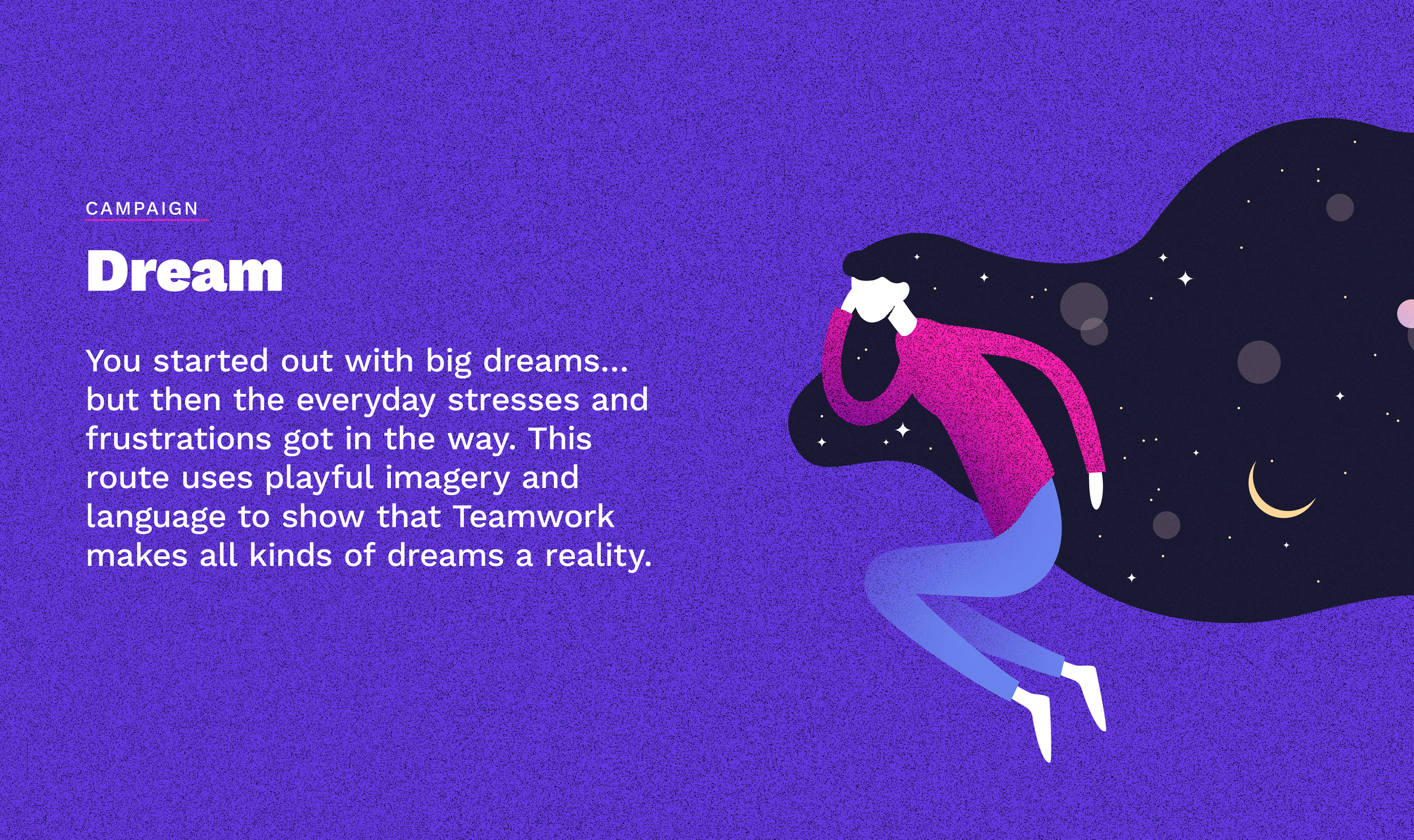 CAMPAIGN

Dream

You started out with big dreams... but then the everyday stresses and frustrations got in the way. This route uses playful imagery and language to show that Teamwork makes all kinds of dreams a reality.